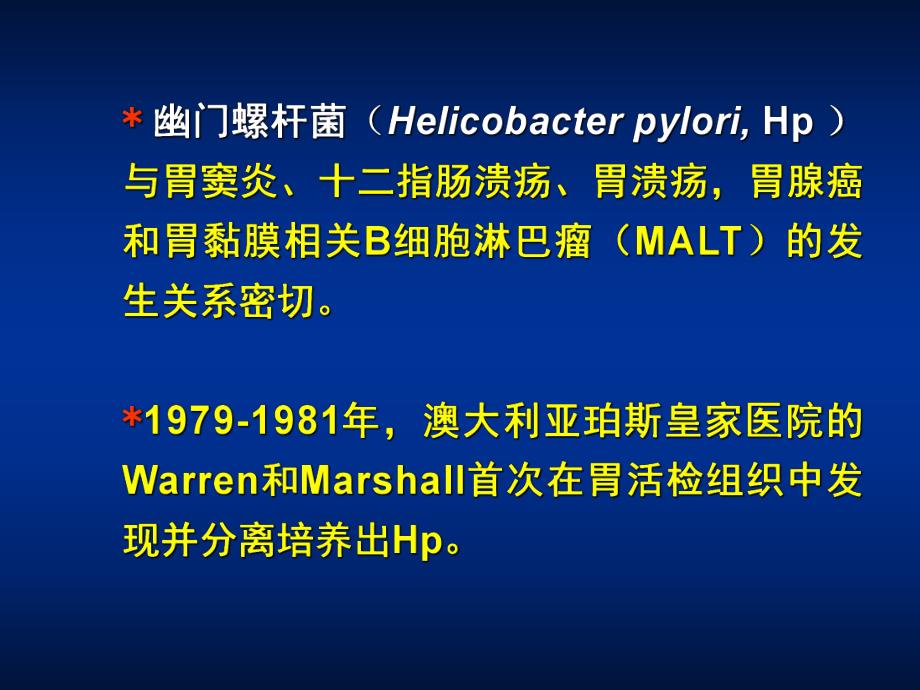 * 幽门螺杆菌（Helicobacter pylori, Hp ）与胃窦炎、十二指肠溃疡、胃溃疡，胃腺癌和胃黏膜相关B细胞淋巴瘤（MALT）的发生关系密切。

*1979-1981年，澳大利亚珀斯皇家医院的Warren和Marshall首次在胃活检组织中发现并分离培养出Hp。